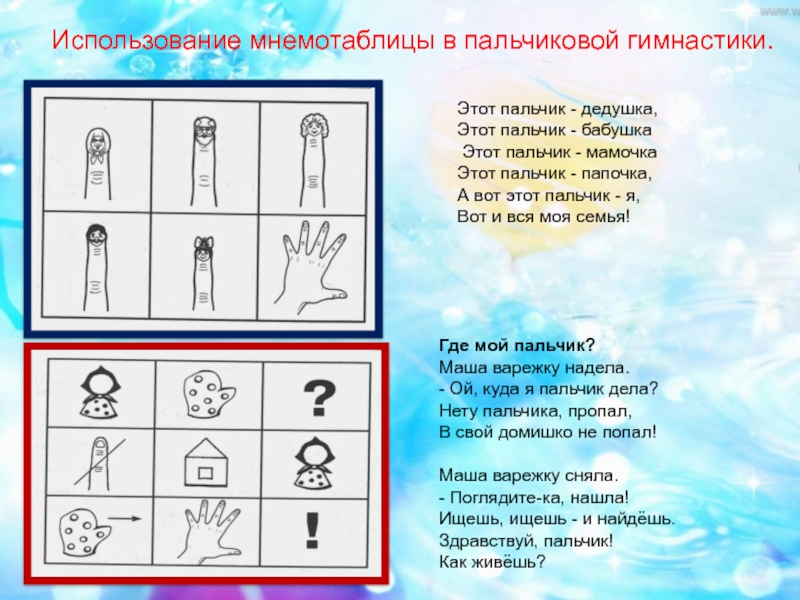 www.w

Использование мнемотаблицы в пальчиковой гимнастики.

Этот пальчик - дедушка,
Этот пальчик - бабушка
Этот пальчик - мамочка
Этот пальчик - папочка,
А вот этот пальчик - я,
Вот и вся моя семья!

?

!

Где мой пальчик?
Маша варежку надела.
- Ой, куда я пальчик дела?
Нету пальчика, пропал,
В свой домишко не попал!

Маша варежку сняла.
- Поглядите-ка, нашла!
Ищешь, ищешь - и найдёшь.
Здравствуй, пальчик!
Как живёшь?